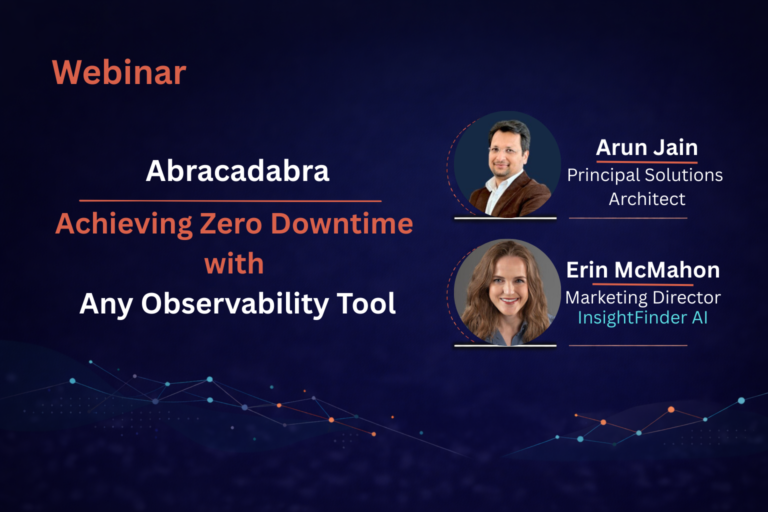 Webinar

Abracadabra

Achieving Zero Downtime with Any Observability Tool

Arun Jain
Principal Solutions Architect

Erin McMahon
Marketing Director
InsightFinder AI